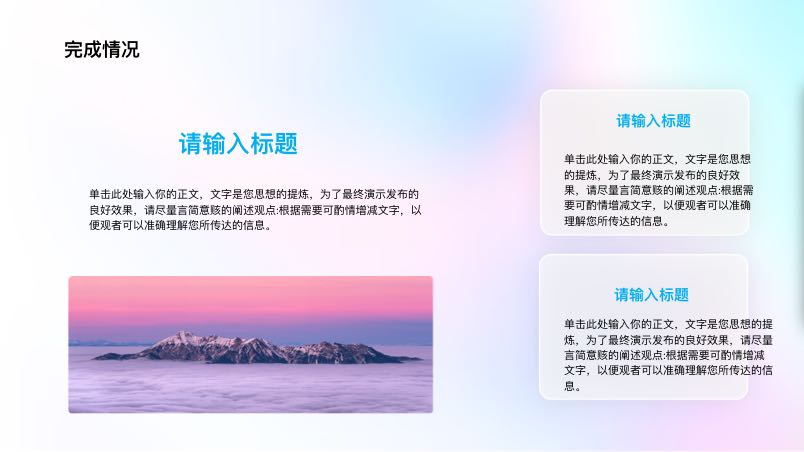 完成情况

请输入标题

单击此处输入你的正文，文字是您思想的提炼，为了最终演示发布的良好效果，请尽量言简意赅的阐述观点:根据需要可酌情增减文字，以便观者可以准确理解您所传达的信息。

请输入标题

单击此处输入你的正文，文字是您思想的提炼，为了最终演示发布的良好效果，请尽量言简意赅的阐述观点:根据需要可酌情增减文字，以便观者可以准确理解您所传达的信息。

请输入标题

单击此处输入你的正文，文字是您思想的提炼，为了最终演示发布的良好效果，请尽量言简意赅的阐述观点:根据需要可酌情增减文字，以便观者可以准确理解您所传达的信息。